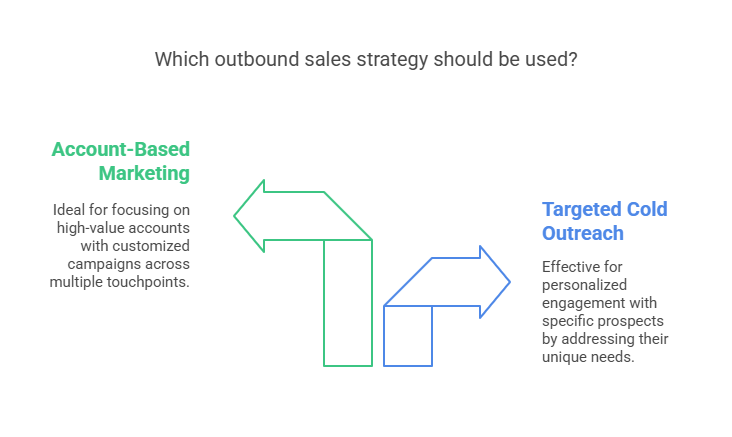 Which outbound sales strategy should be used?

Account-Based Marketing

Ideal for focusing on high-value accounts with customized campaigns across multiple touchpoints.

Targeted Cold Outreach

Effective for personalized engagement with specific prospects by addressing their unique needs.